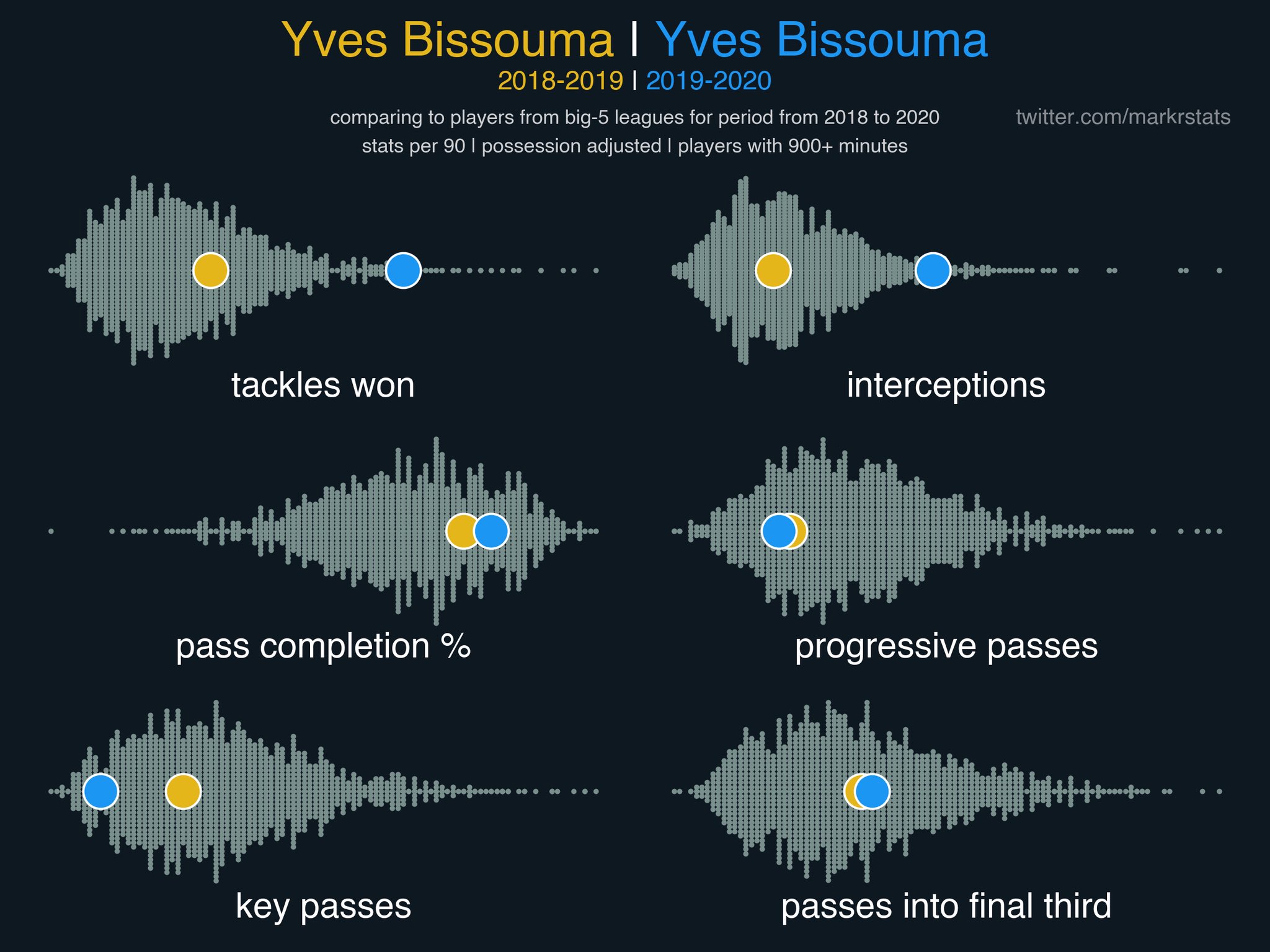 Yves Bissouma | Yves Bissouma

2018-2019 | 2019-2020

comparing to players from big-5 leagues for period from 2018 to 2020
stats per 90 | possession adjusted | players with 900+ minutes

twitter.com/markrstats

tackles won

interceptions

pass completion %

progressive passes

key passes

passes into final third